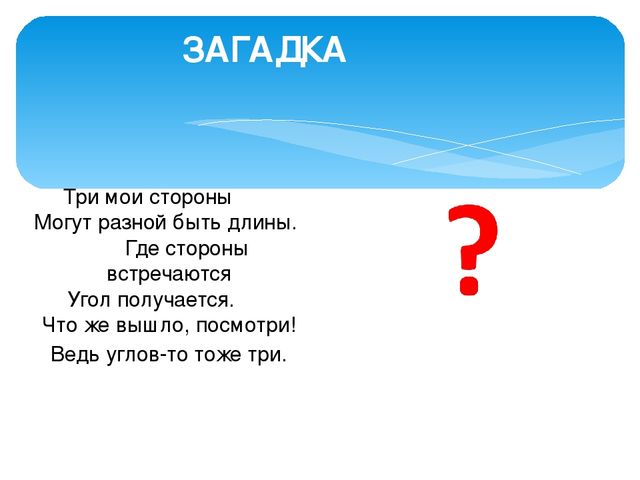 ЗАГАДКА

Три мои стороны
Могут разной быть длины.
Где стороны встречаются
Угол получается.
Что же вышло, посмотри!
Ведь углов-то тоже три.

?